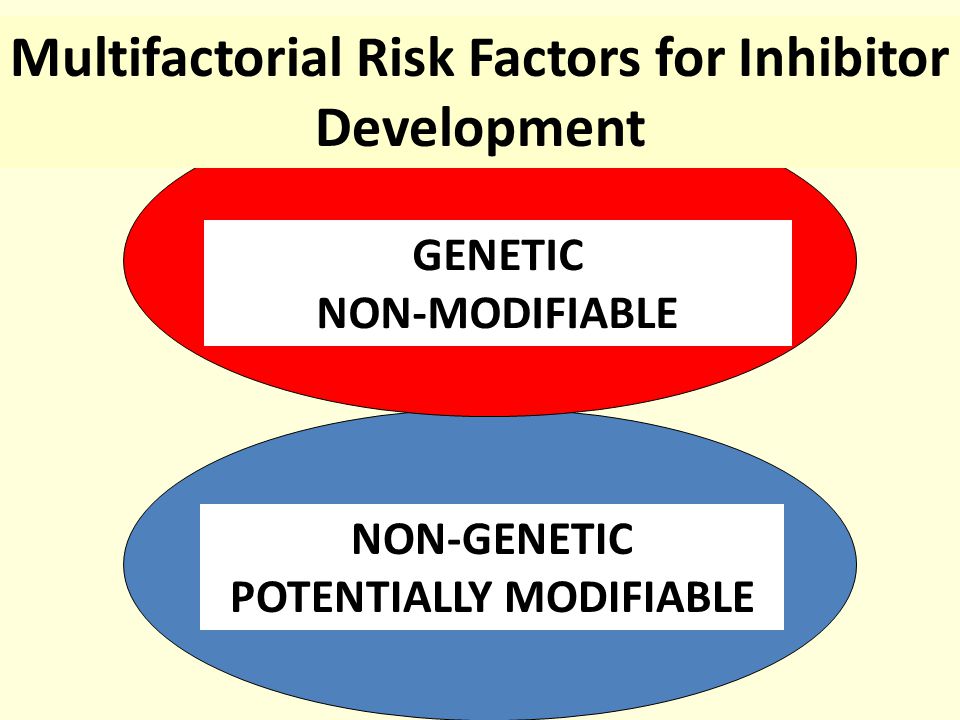 Multifactorial Risk Factors for Inhibitor Development

GENETIC
NON-MODIFIABLE

NON-GENETIC
POTENTIALLY MODIFIABLE